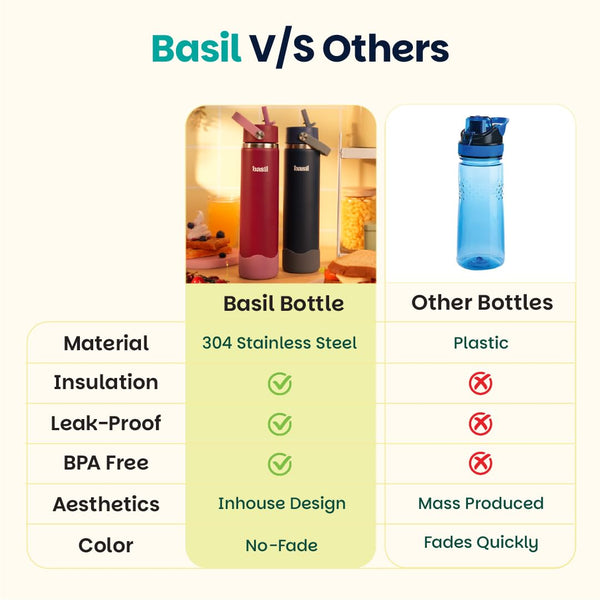 Basil V/S Others

basil basil

| | Basil Bottle | Other Bottles |
|---|---|---|
| Material | 304 Stainless Steel | Plastic |
| Insulation | ✓ | ✗ |
| Leak-Proof | ✓ | ✗ |
| BPA Free | ✓ | ✗ |
| Aesthetics | Inhouse Design | Mass Produced |
| Color | No-Fade | Fades Quickly |